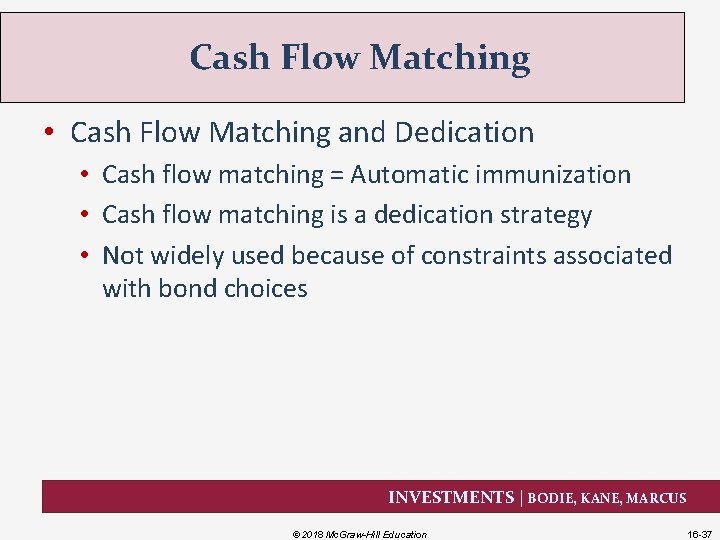 Cash Flow Matching

• Cash Flow Matching and Dedication
  • Cash flow matching = Automatic immunization
  • Cash flow matching is a dedication strategy
  • Not widely used because of constraints associated with bond choices

INVESTMENTS | BODIE, KANE, MARCUS

© 2018 McGraw-Hill Education

16-37